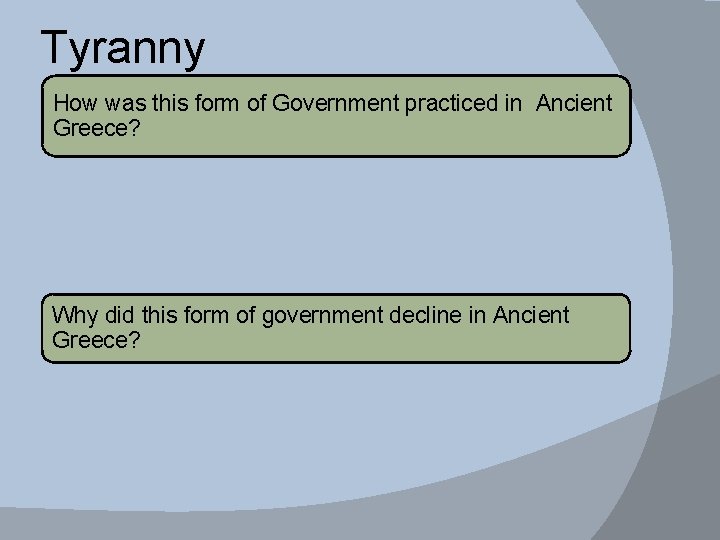 Tyranny

How was this form of Government practiced in Ancient Greece?

Why did this form of government decline in Ancient Greece?